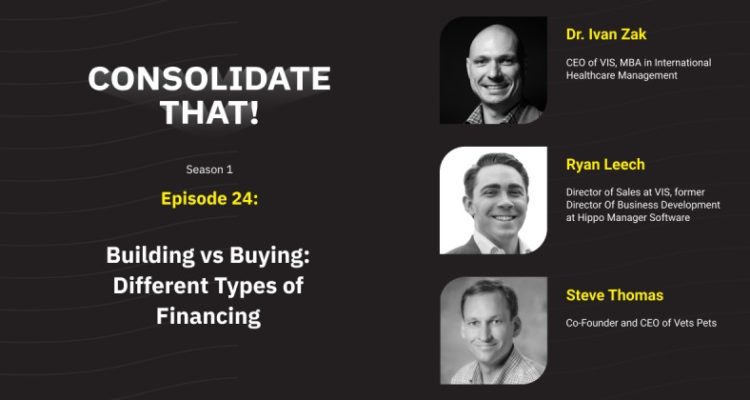 CONSOLIDATE THAT!

Season 1

Episode 24:

Building vs Buying: Different Types of Financing

Dr. Ivan Zak

CEO of VIS, MBA in International Healthcare Management

Ryan Leech

Director of Sales at VIS, former Director Of Business Development at Hippo Manager Software

Steve Thomas

Co-Founder and CEO of Vets Pets